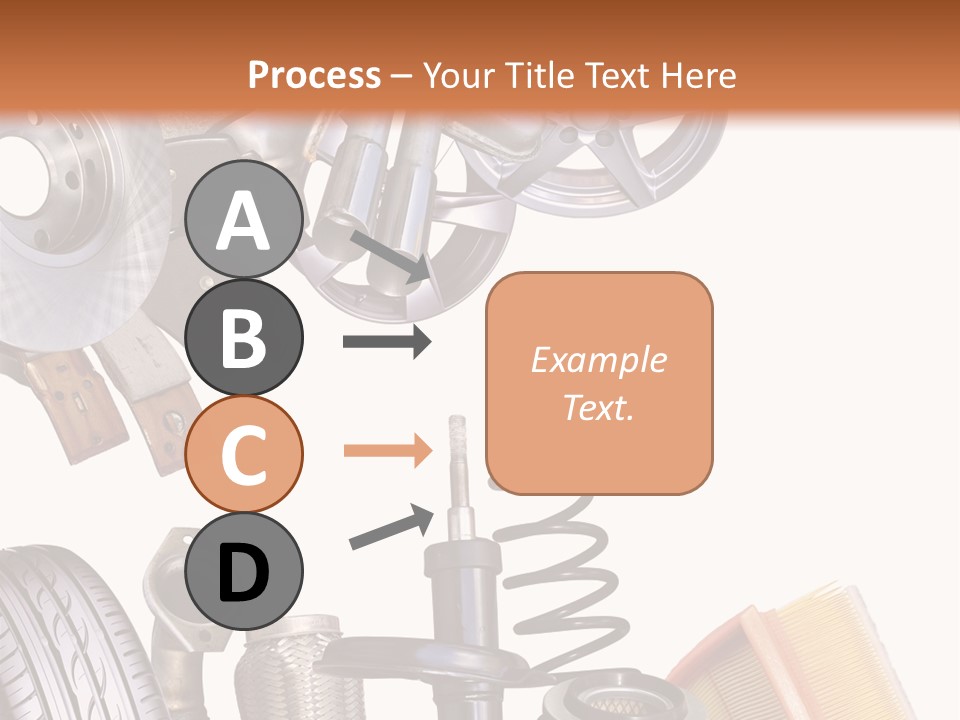 Process – Your Title Text Here

A

B

C

D

Example Text.